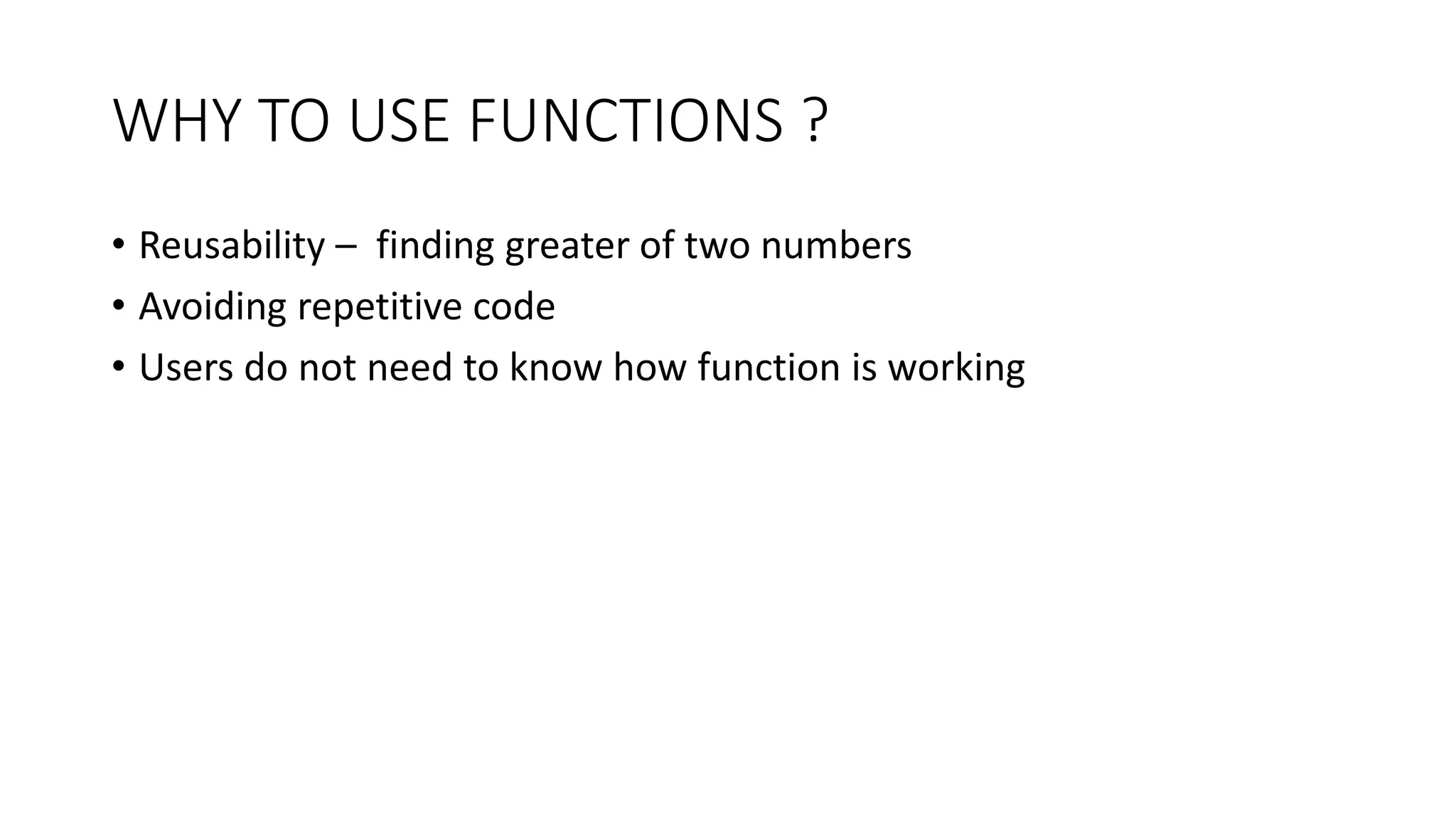 WHY TO USE FUNCTIONS ?

• Reusability – finding greater of two numbers
• Avoiding repetitive code
• Users do not need to know how function is working